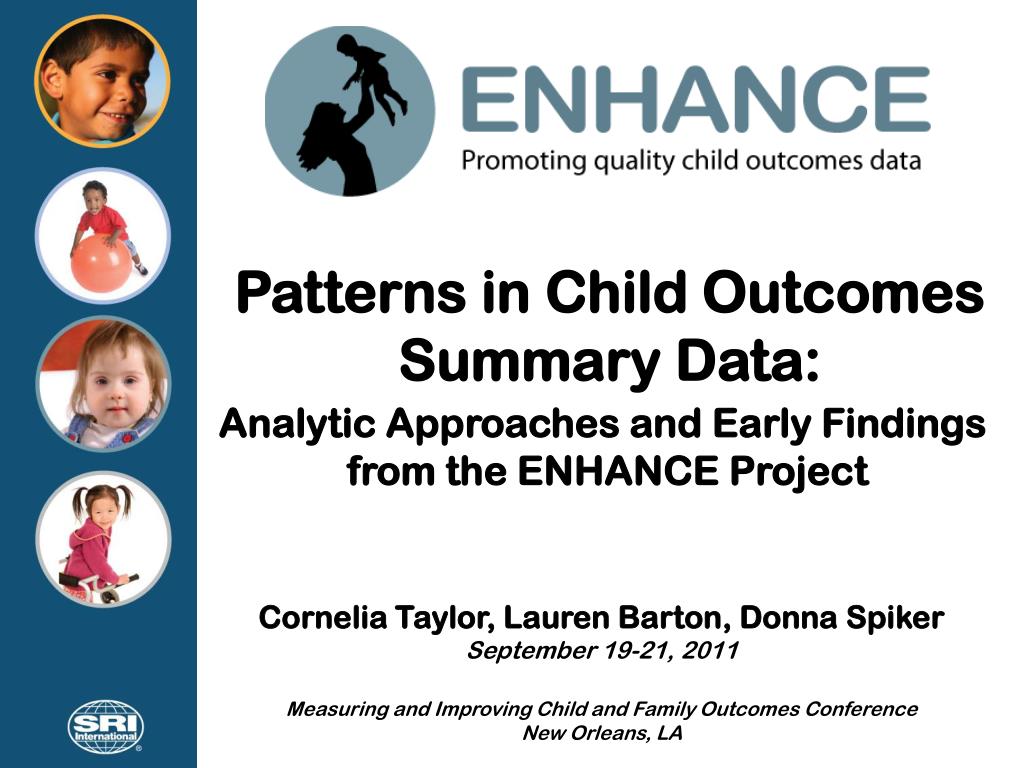 ENHANCE
Promoting quality child outcomes data

Patterns in Child Outcomes Summary Data:
Analytic Approaches and Early Findings from the ENHANCE Project

Cornelia Taylor, Lauren Barton, Donna Spiker
September 19-21, 2011

Measuring and Improving Child and Family Outcomes Conference
New Orleans, LA

SRI International